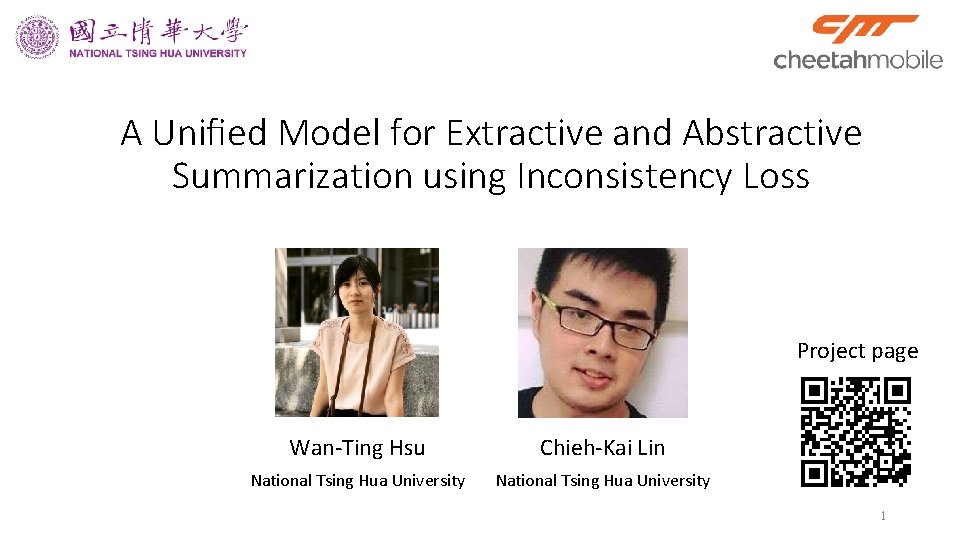 國立清華大學
NATIONAL TSING HUA UNIVERSITY

cheetahmobile

A Unified Model for Extractive and Abstractive Summarization using Inconsistency Loss

Wan-Ting Hsu
National Tsing Hua University

Chieh-Kai Lin
National Tsing Hua University

Project page

1